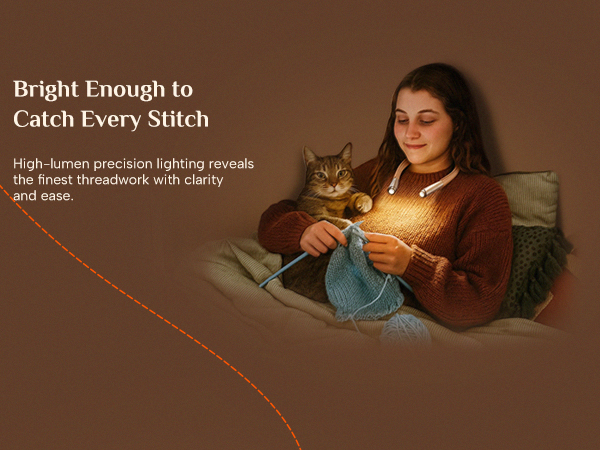 Bright Enough to Catch Every Stitch

High-lumen precision lighting reveals the finest threadwork with clarity and ease.